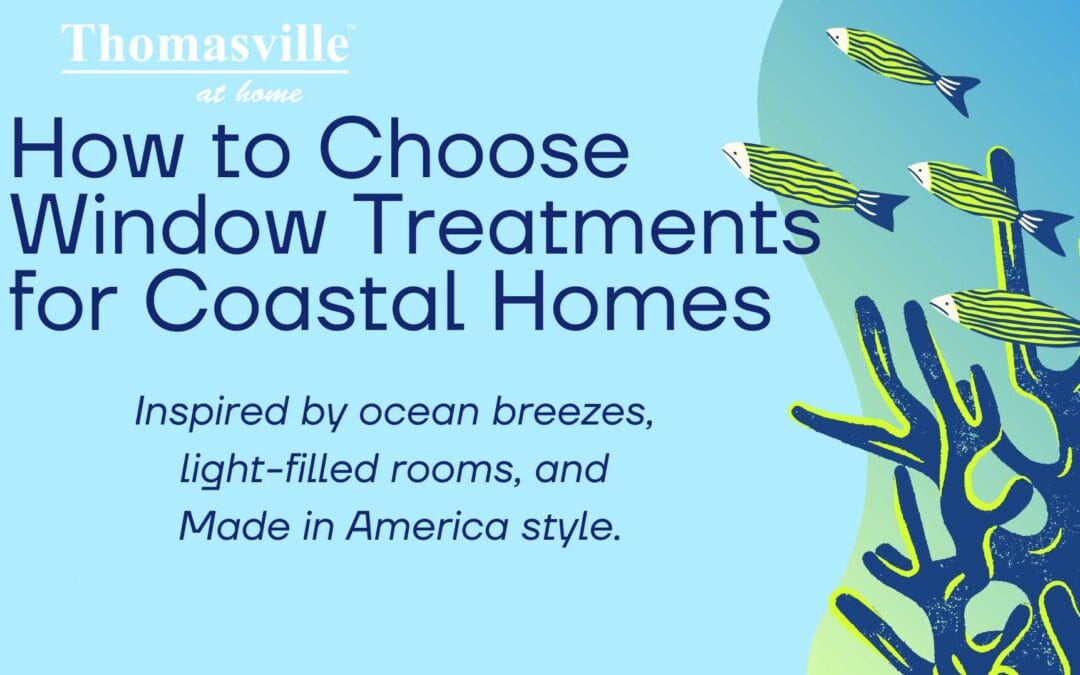 Thomasville™
at home

How to Choose Window Treatments for Coastal Homes

Inspired by ocean breezes, light-filled rooms, and Made in America style.